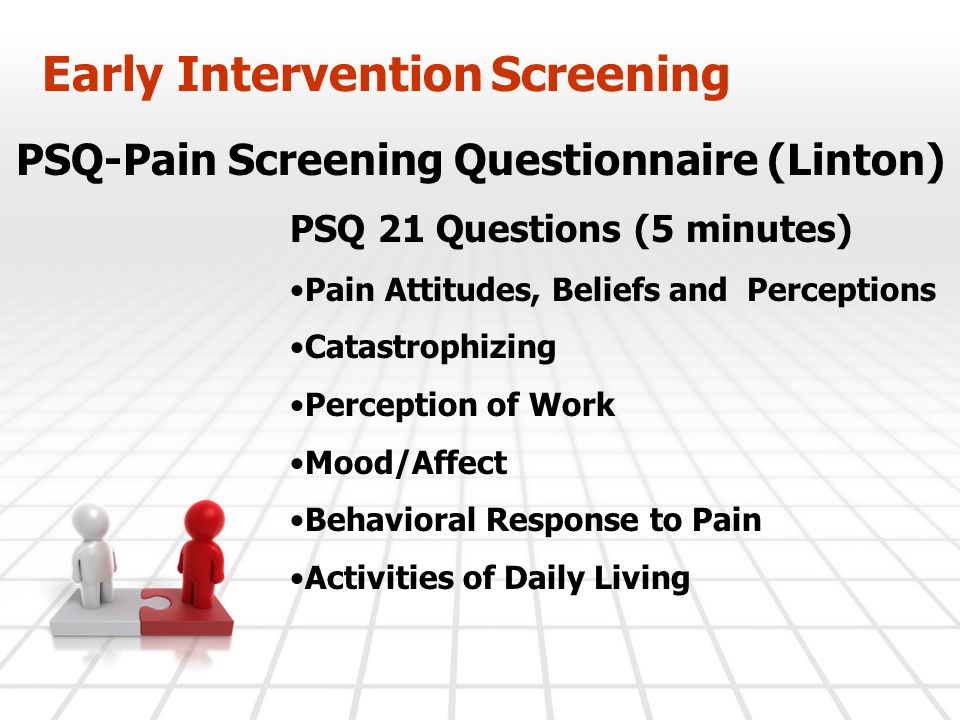 Early Intervention Screening

PSQ-Pain Screening Questionnaire (Linton)

PSQ 21 Questions (5 minutes)

•Pain Attitudes, Beliefs and Perceptions

•Catastrophizing

•Perception of Work

•Mood/Affect

•Behavioral Response to Pain

•Activities of Daily Living